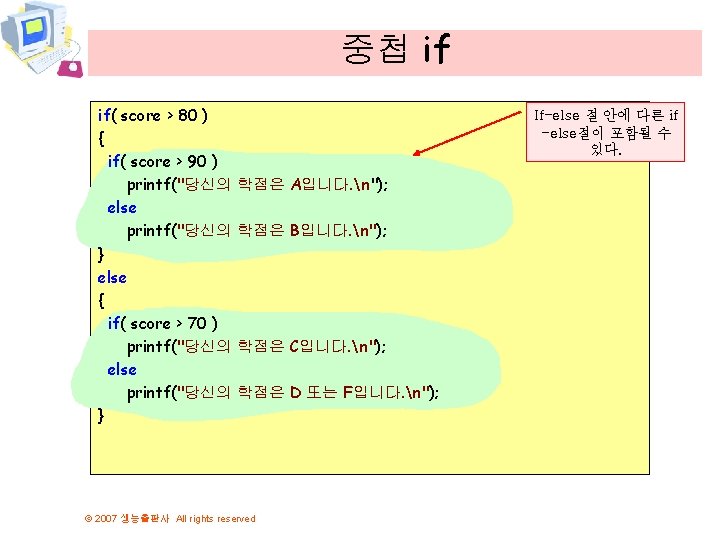 중첩 if

if( score > 80 )
{
  if( score > 90 )
    printf("당신의 학점은 A입니다.\n");
  else
    printf("당신의 학점은 B입니다.\n");
}
else
{
  if( score > 70 )
    printf("당신의 학점은 C입니다.\n");
  else
    printf("당신의 학점은 D 또는 F입니다.\n");
}

If-else 절 안에 다른 if-else절이 포함될 수 있다.

© 2007 생능출판사 All rights reserved